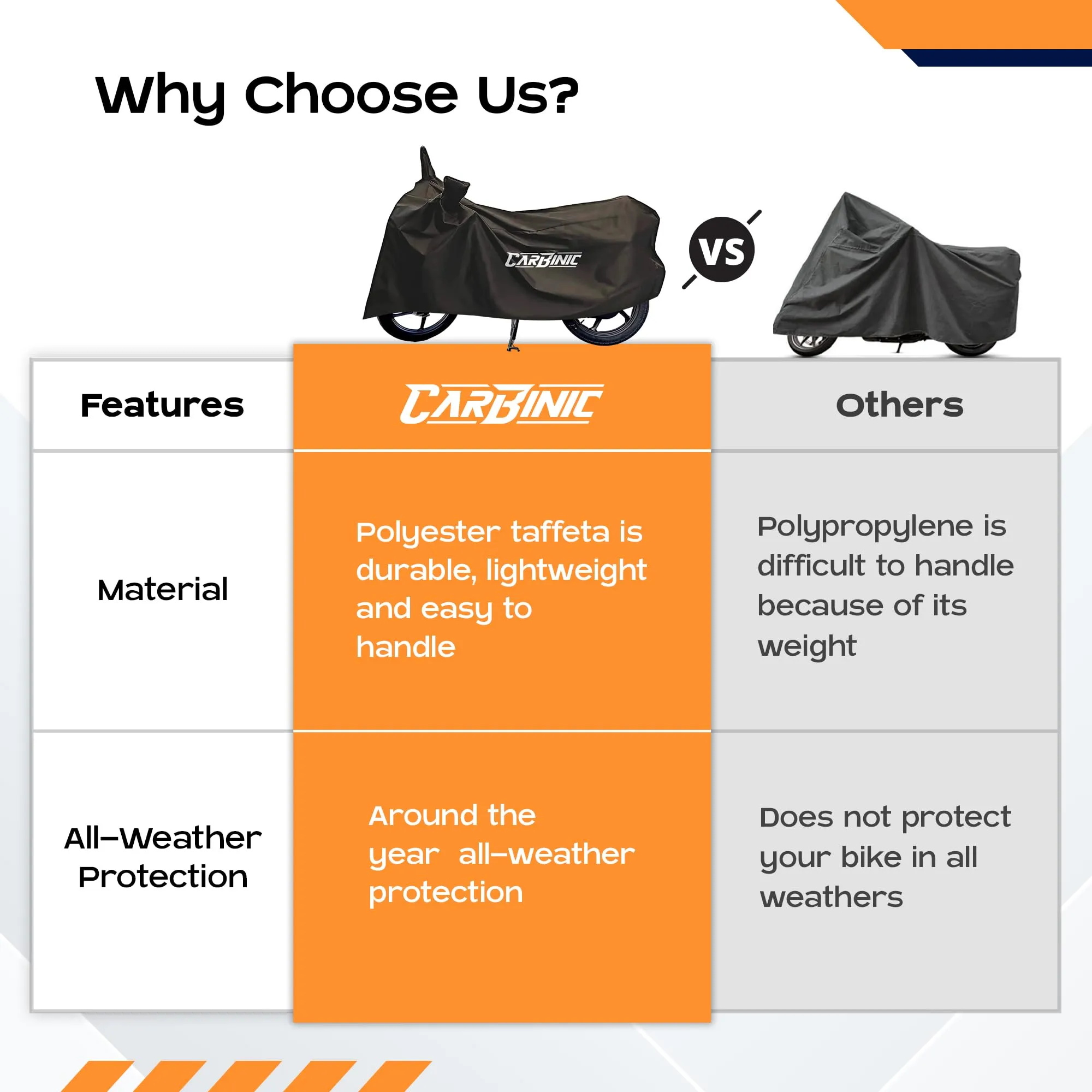 Why Choose Us?

CARBINIC

VS

| Features | CARBINIC | Others |
|---|---|---|
| Material | Polyester taffeta is durable, lightweight and easy to handle | Polypropylene is difficult to handle because of its weight |
| All-Weather Protection | Around the year all-weather protection | Does not protect your bike in all weathers |